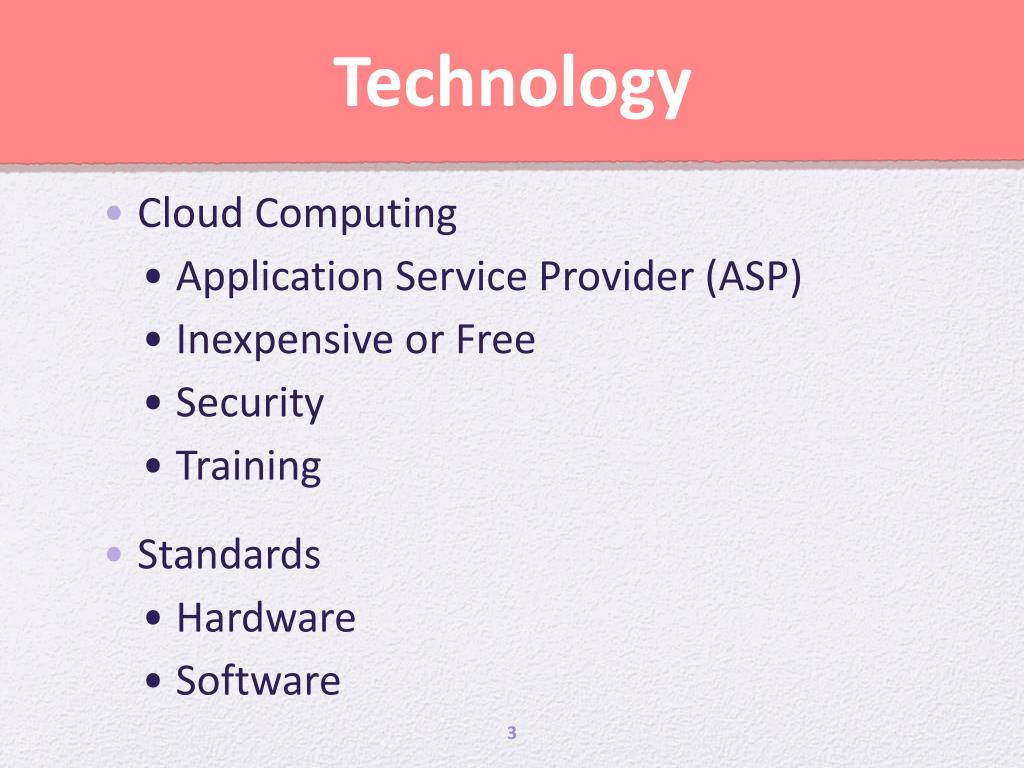 Technology

• Cloud Computing
  • Application Service Provider (ASP)
  • Inexpensive or Free
  • Security
  • Training

• Standards
  • Hardware
  • Software

3